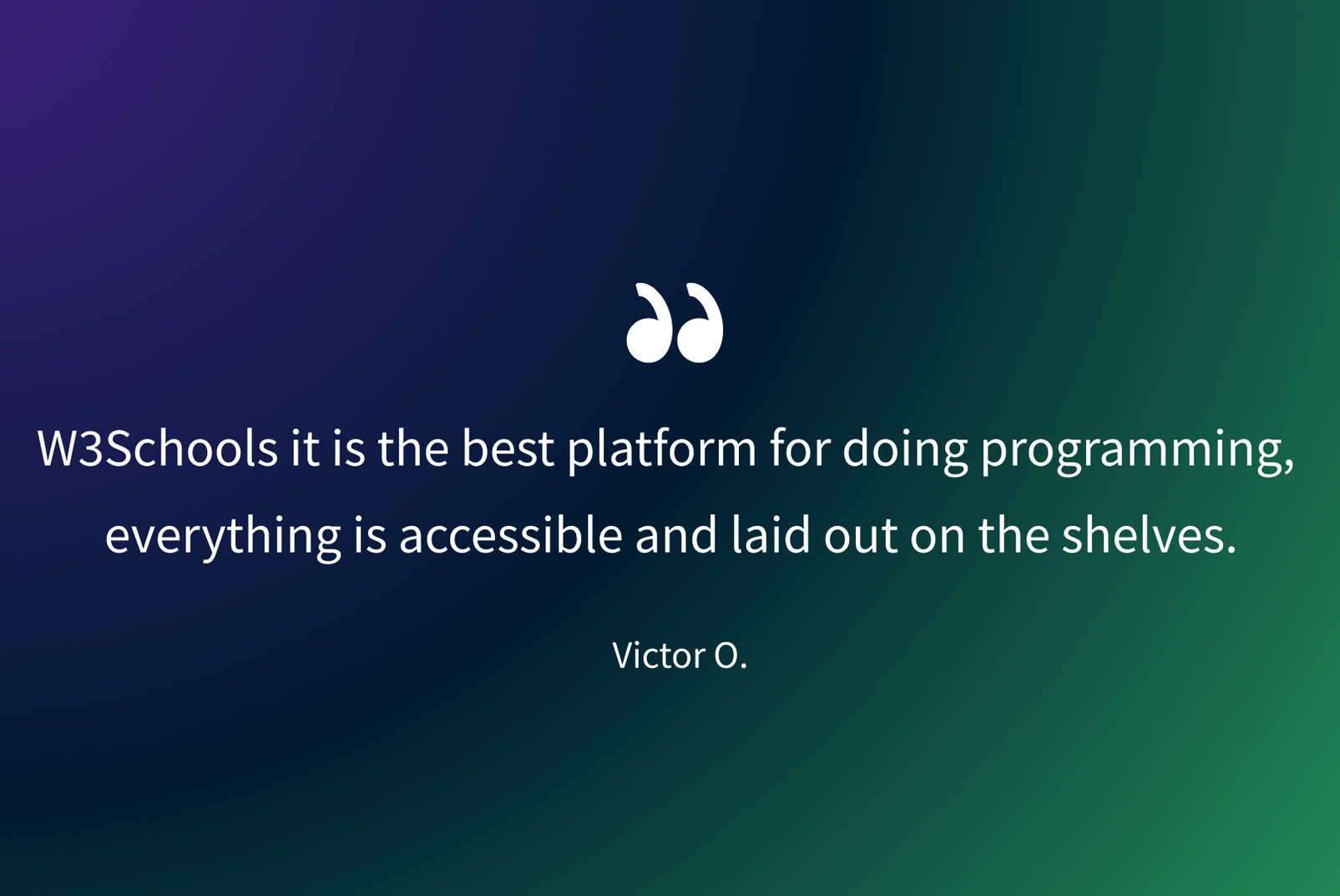 W3Schools it is the best platform for doing programming, everything is accessible and laid out on the shelves.

Victor O.